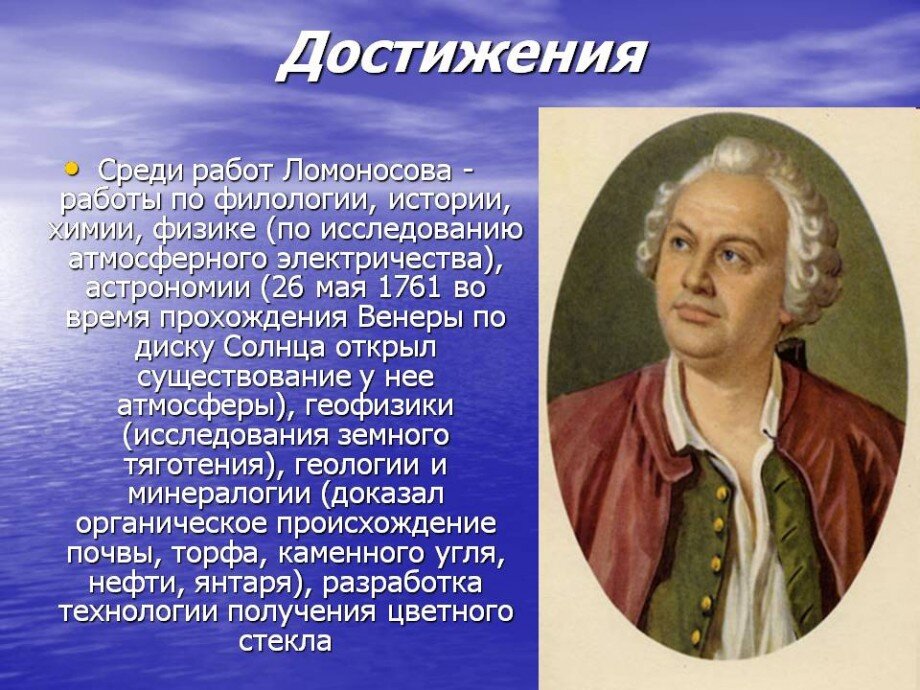 Достижения

• Среди работ Ломоносова - работы по филологии, истории, химии, физике (по исследованию атмосферного электричества), астрономии (26 мая 1761 во время прохождения Венеры по диску Солнца открыл существование у нее атмосферы), геофизики (исследования земного тяготения), геологии и минералогии (доказал органическое происхождение почвы, торфа, каменного угля, нефти, янтаря), разработка технологии получения цветного стекла